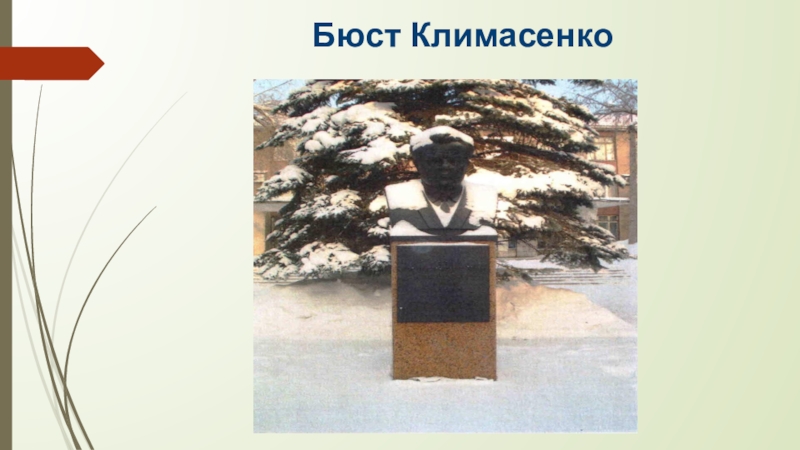 Бюст Климасенко